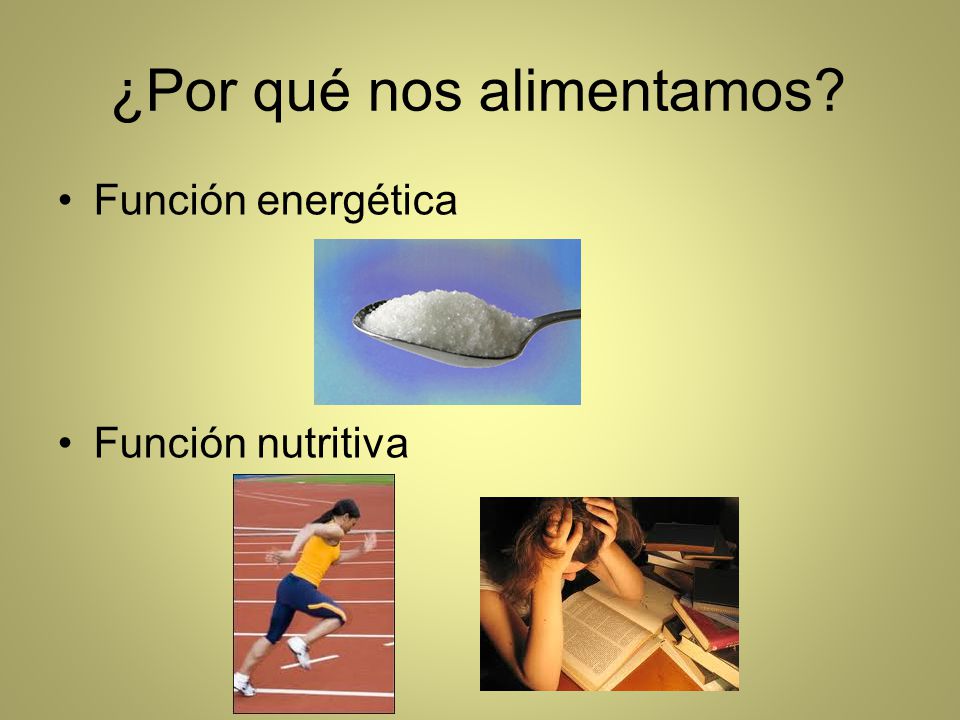 ¿Por qué nos alimentamos?

• Función energética

• Función nutritiva